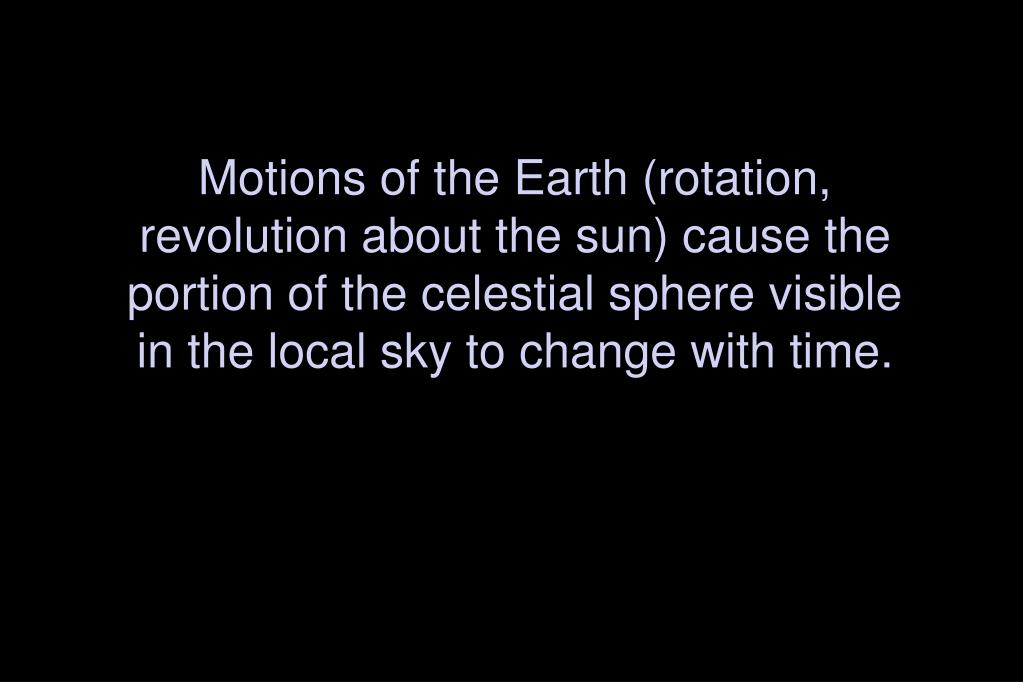 Motions of the Earth (rotation, revolution about the sun) cause the portion of the celestial sphere visible in the local sky to change with time.